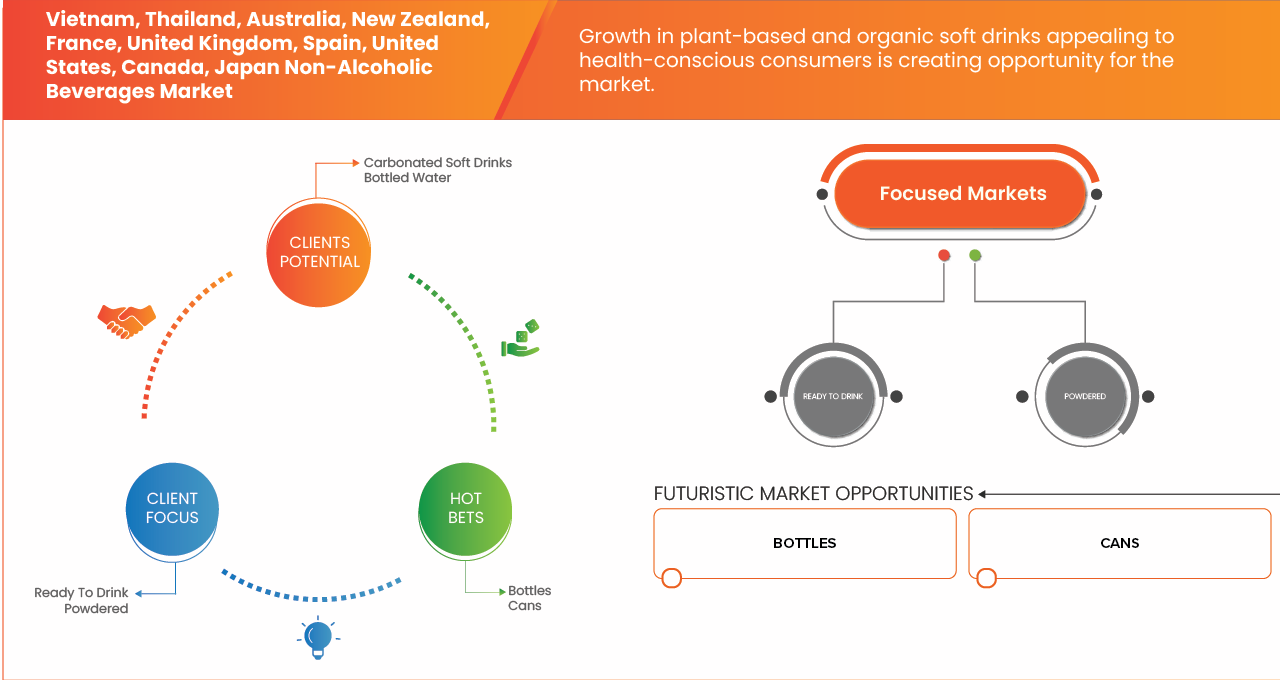 Vietnam, Thailand, Australia, New Zealand, France, United Kingdom, Spain, United States, Canada, Japan Non-Alcoholic Beverages Market

Growth in plant-based and organic soft drinks appealing to health-conscious consumers is creating opportunity for the market.

Carbonated Soft Drinks
Bottled Water

CLIENTS POTENTIAL

CLIENT FOCUS

Ready To Drink
Powdered

HOT BETS

Bottles
Cans

Focused Markets

READY TO DRINK

POWDERED

FUTURISTIC MARKET OPPORTUNITIES

BOTTLES

CANS